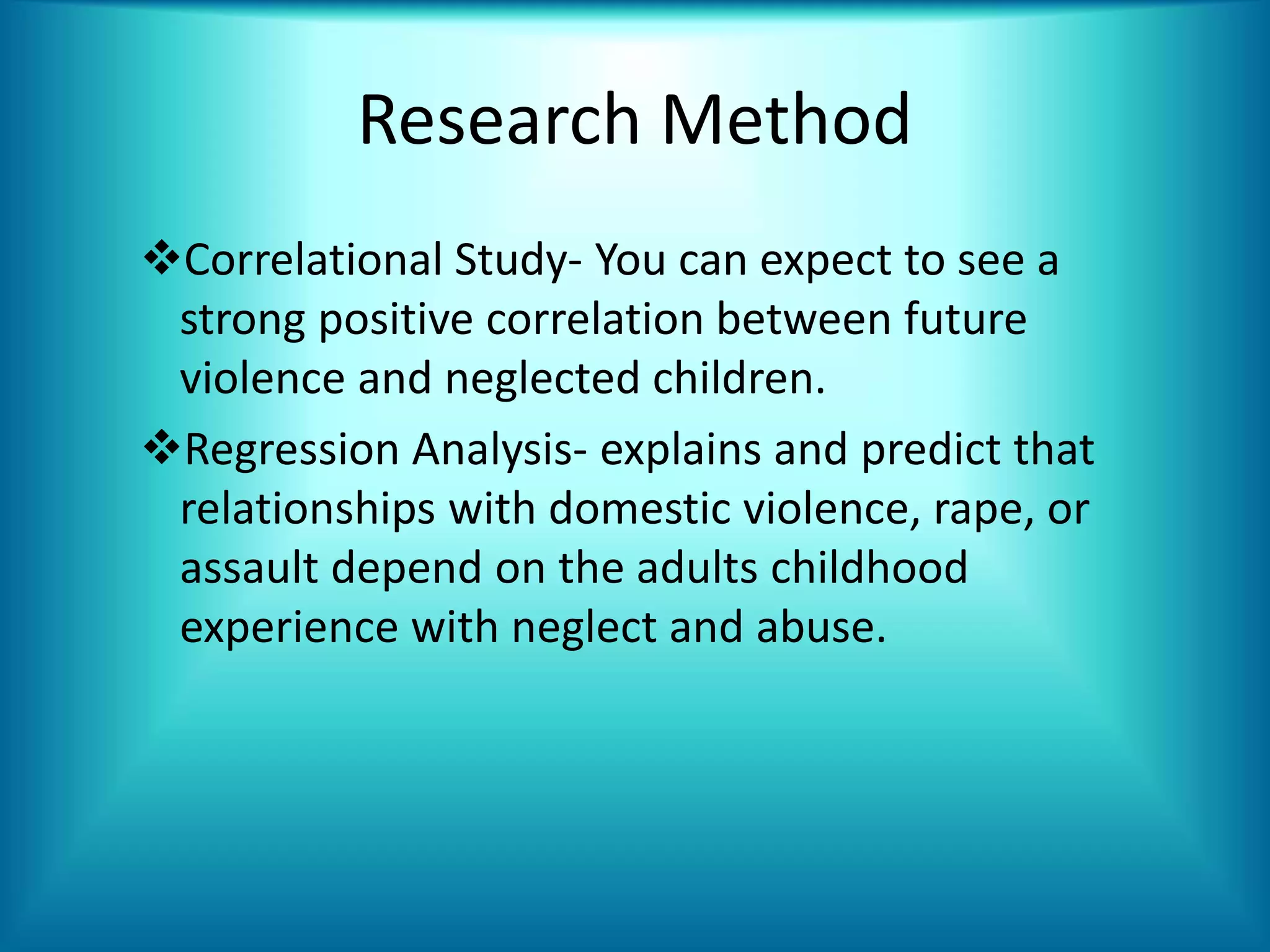 Research Method

❖Correlational Study- You can expect to see a strong positive correlation between future violence and neglected children.

❖Regression Analysis- explains and predict that relationships with domestic violence, rape, or assault depend on the adults childhood experience with neglect and abuse.